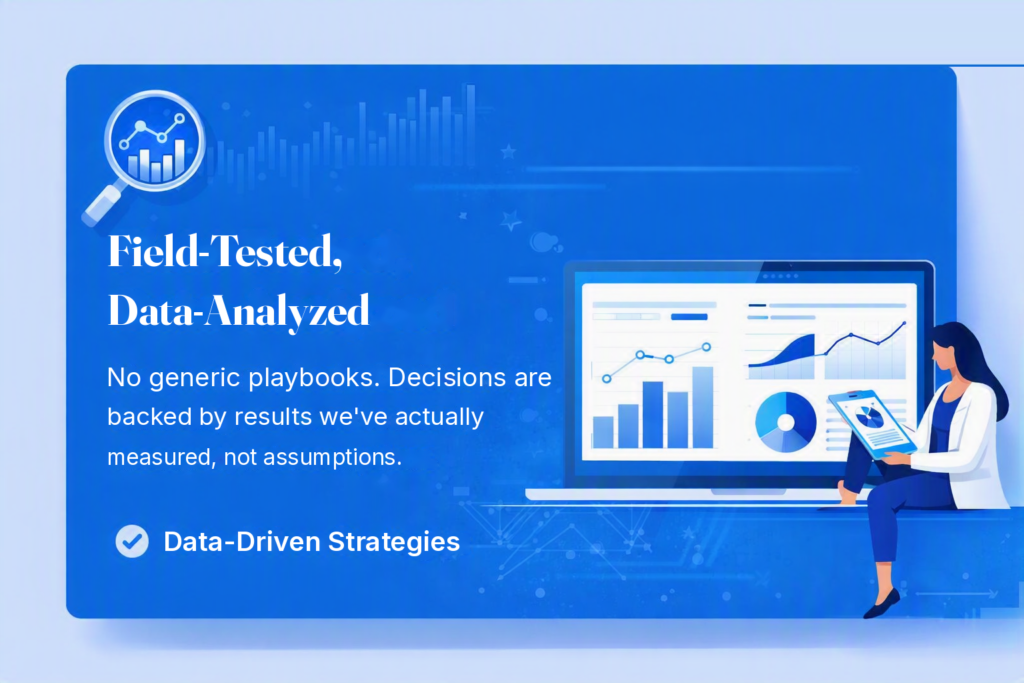 Field-Tested,
Data-Analyzed

No generic playbooks. Decisions are backed by results we've actually measured, not assumptions.

Data-Driven Strategies